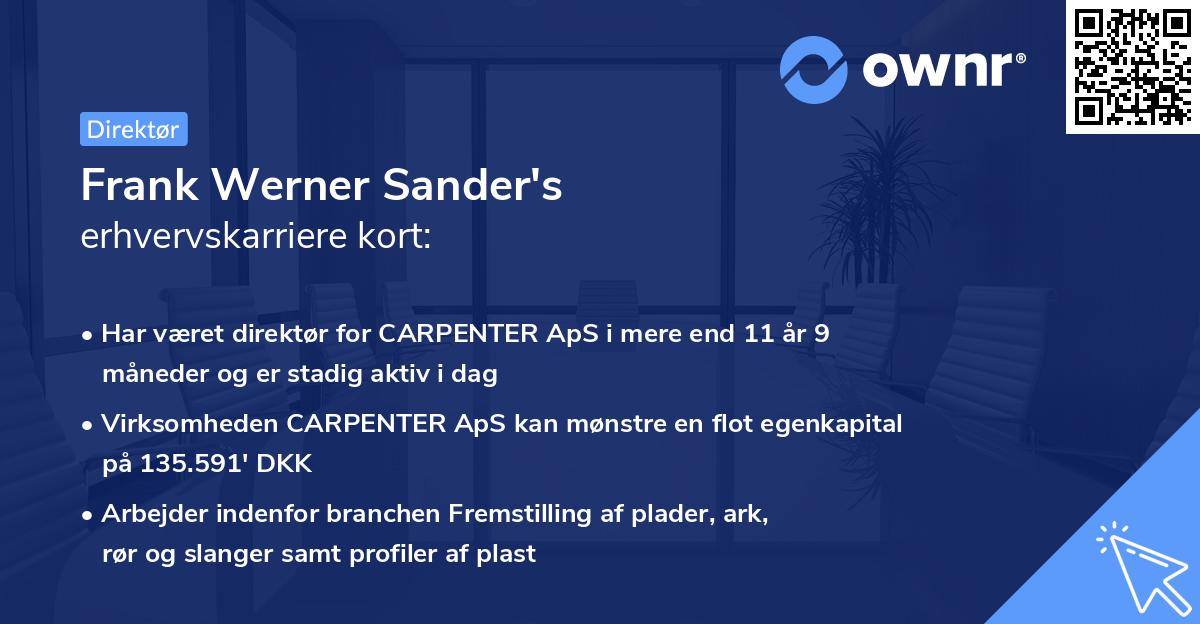 ownr®

Direktør

Frank Werner Sander's
erhvervskarriere kort:

• Har været direktør for CARPENTER ApS i mere end 11 år 9 måneder og er stadig aktiv i dag
• Virksomheden CARPENTER ApS kan mønstre en flot egenkapital på 135.591' DKK
• Arbejder indenfor branchen Fremstilling af plader, ark, rør og slanger samt profiler af plast